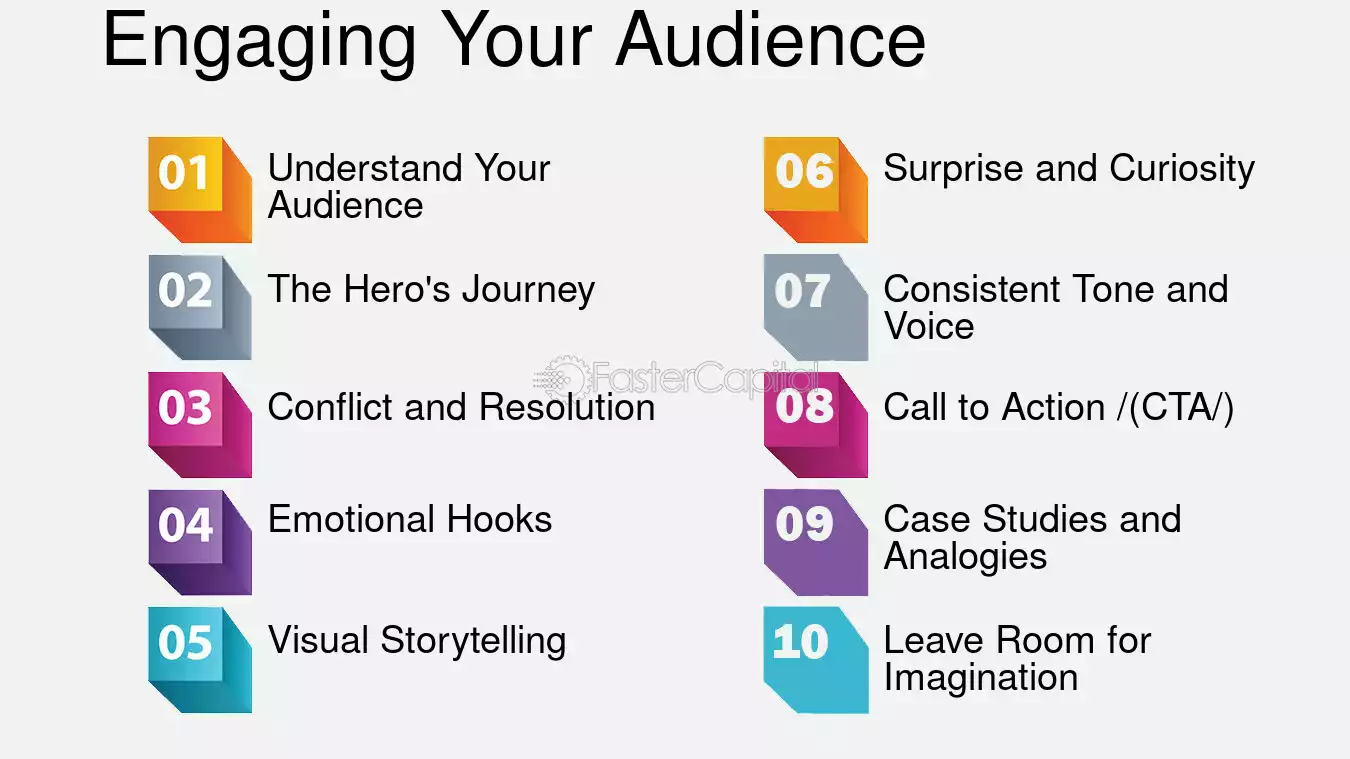 Engaging Your Audience

01 Understand Your Audience

02 The Hero's Journey

03 Conflict and Resolution

04 Emotional Hooks

05 Visual Storytelling

06 Surprise and Curiosity

07 Consistent Tone and Voice

08 Call to Action /(CTA/)

09 Case Studies and Analogies

10 Leave Room for Imagination

FasterCapital